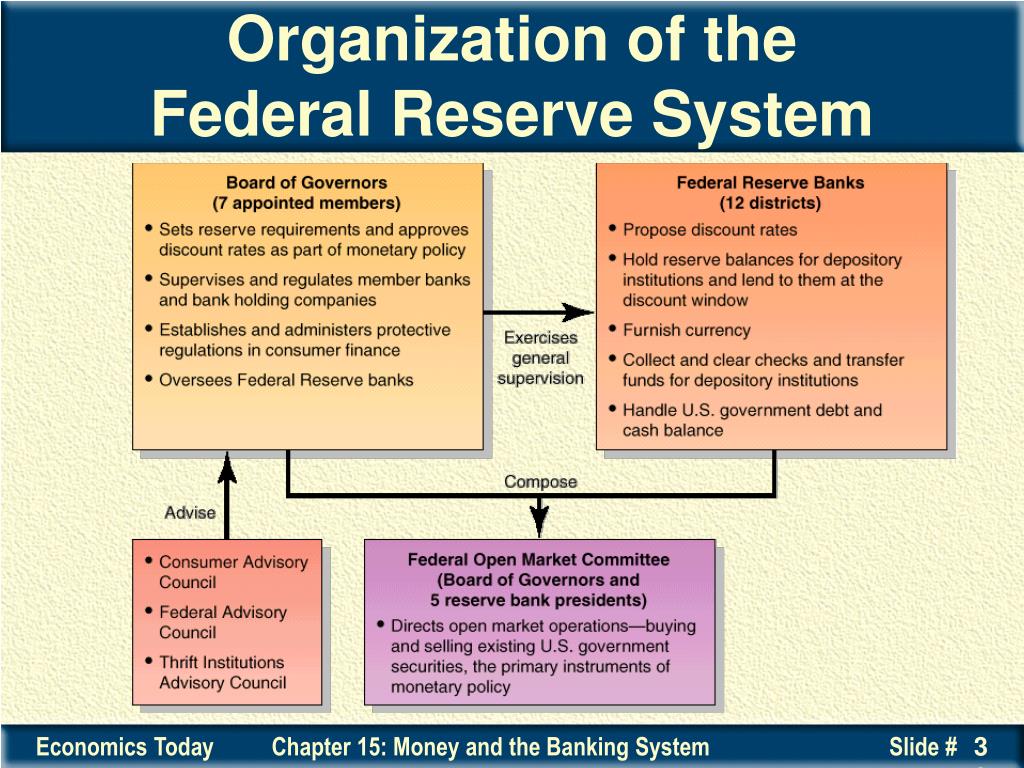 Organization of the Federal Reserve System

Board of Governors
(7 appointed members)

• Sets reserve requirements and approves discount rates as part of monetary policy
• Supervises and regulates member banks and bank holding companies
• Establishes and administers protective regulations in consumer finance
• Oversees Federal Reserve banks

Exercises general supervision

Federal Reserve Banks
(12 districts)

• Propose discount rates
• Hold reserve balances for depository institutions and lend to them at the discount window
• Furnish currency
• Collect and clear checks and transfer funds for depository institutions
• Handle U.S. government debt and cash balance

Compose

Advise

• Consumer Advisory Council
• Federal Advisory Council
• Thrift Institutions Advisory Council

Federal Open Market Committee
(Board of Governors and 5 reserve bank presidents)

• Directs open market operations—buying and selling existing U.S. government securities, the primary instruments of monetary policy

Economics Today Chapter 15: Money and the Banking System Slide # 3